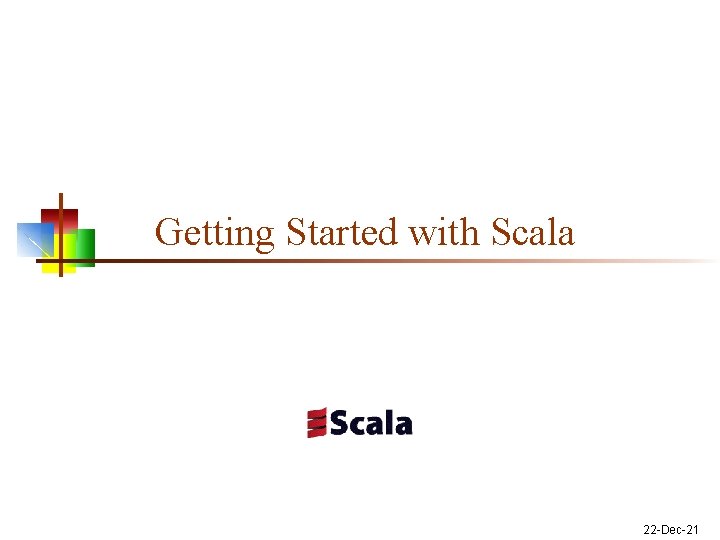 Getting Started with Scala

Scala

22-Dec-21